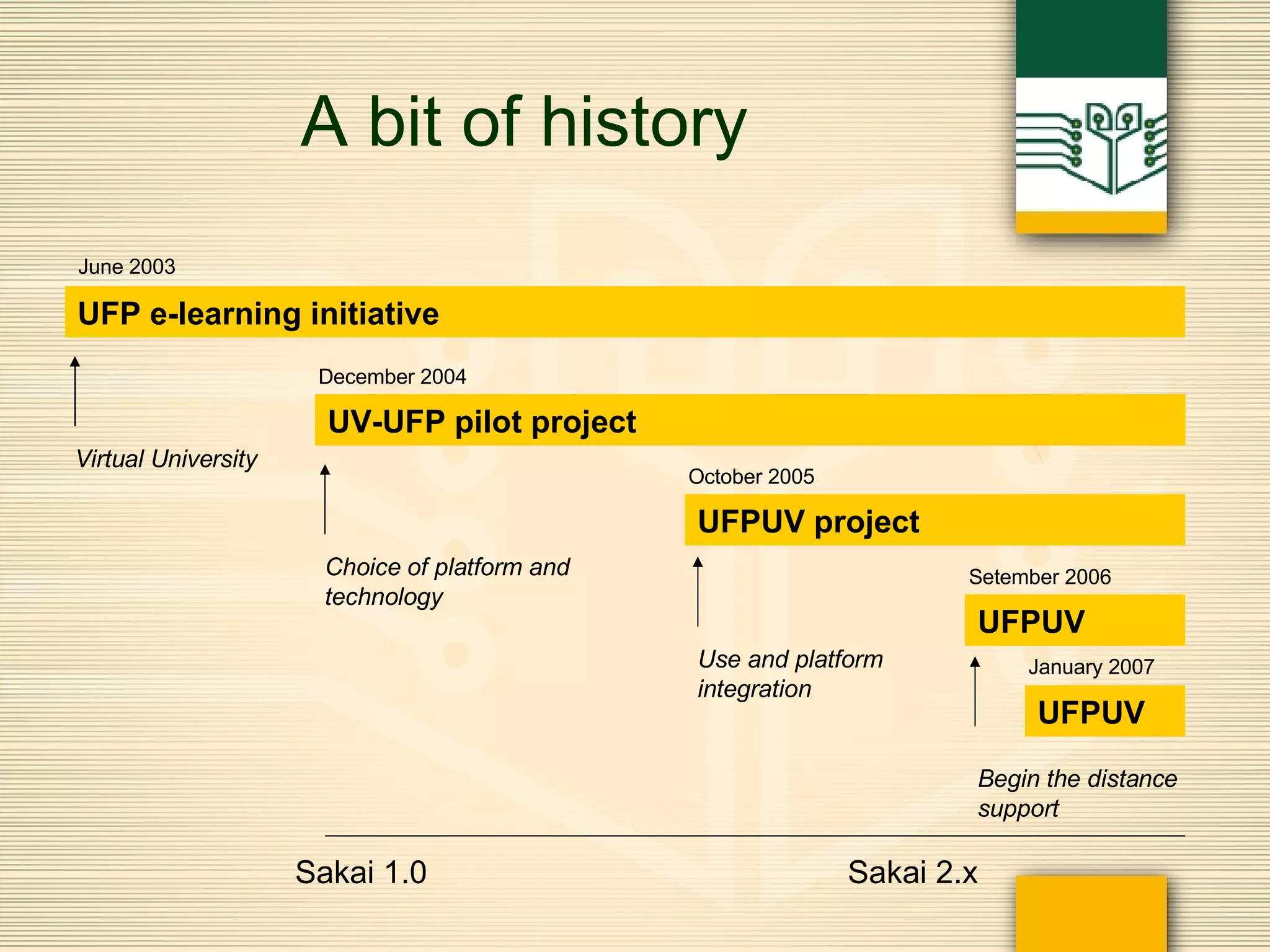 A bit of history

June 2003

UFP e-learning initiative

Virtual University

December 2004

UV-UFP pilot project

Choice of platform and technology

October 2005

UFPUV project

Use and platform integration

Setember 2006

UFPUV

January 2007

UFPUV

Begin the distance support

Sakai 1.0

Sakai 2.x